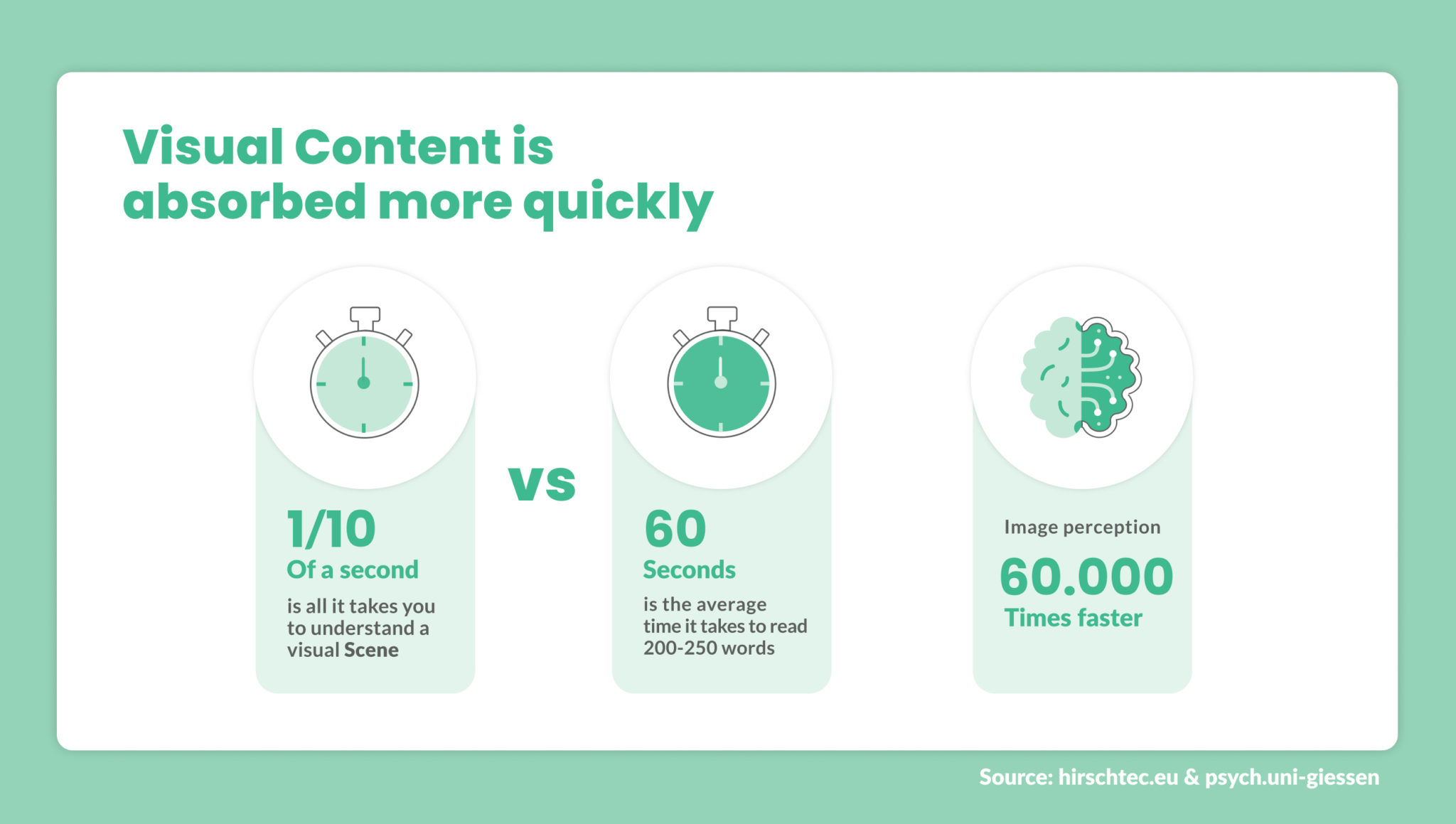 Visual Content is absorbed more quickly

1/10
Of a second
is all it takes you to understand a visual Scene

vs

60
Seconds
is the average time it takes to read 200-250 words

Image perception
60.000
Times faster

Source: hirschtec.eu & psych.uni-giessen